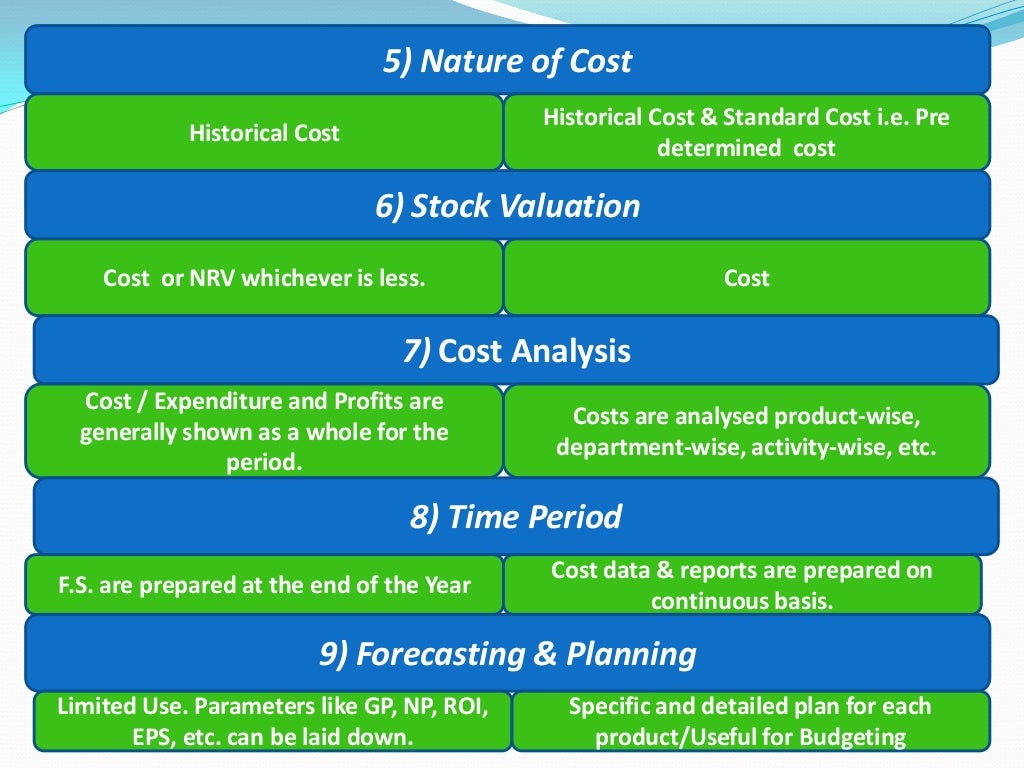 5) Nature of Cost

Historical Cost

Historical Cost & Standard Cost i.e. Pre determined cost

6) Stock Valuation

Cost or NRV whichever is less.

Cost

7) Cost Analysis

Cost / Expenditure and Profits are generally shown as a whole for the period.

Costs are analysed product-wise, department-wise, activity-wise, etc.

8) Time Period

F.S. are prepared at the end of the Year

Cost data & reports are prepared on continuous basis.

9) Forecasting & Planning

Limited Use. Parameters like GP, NP, ROI, EPS, etc. can be laid down.

Specific and detailed plan for each product/Useful for Budgeting